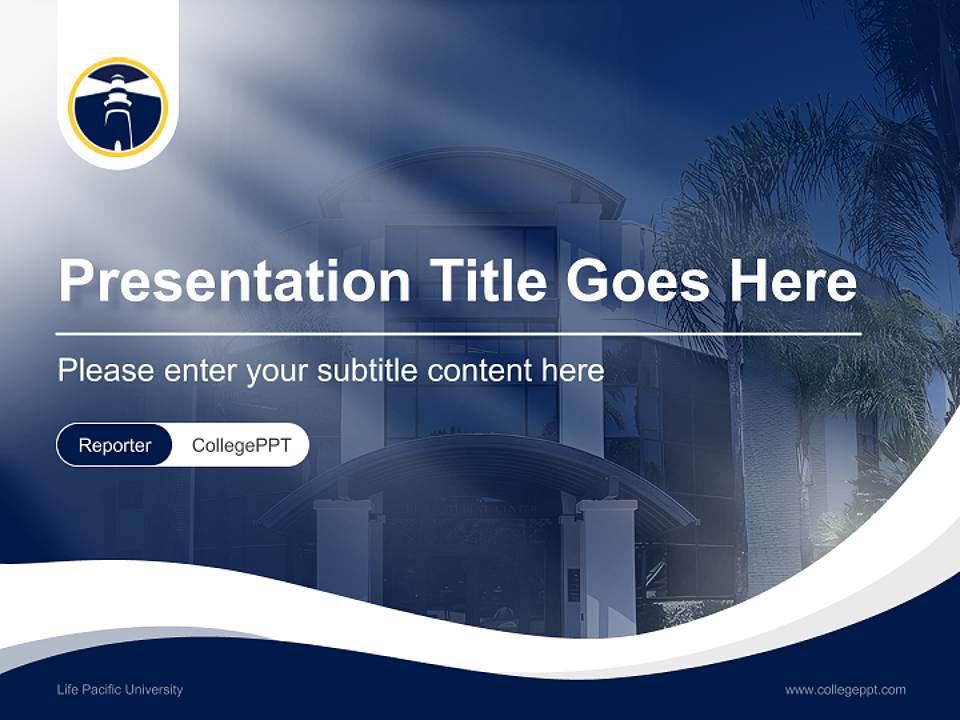 Presentation Title Goes Here

Please enter your subtitle content here

Reporter CollegePPT

Life Pacific University

www.collegeppt.com